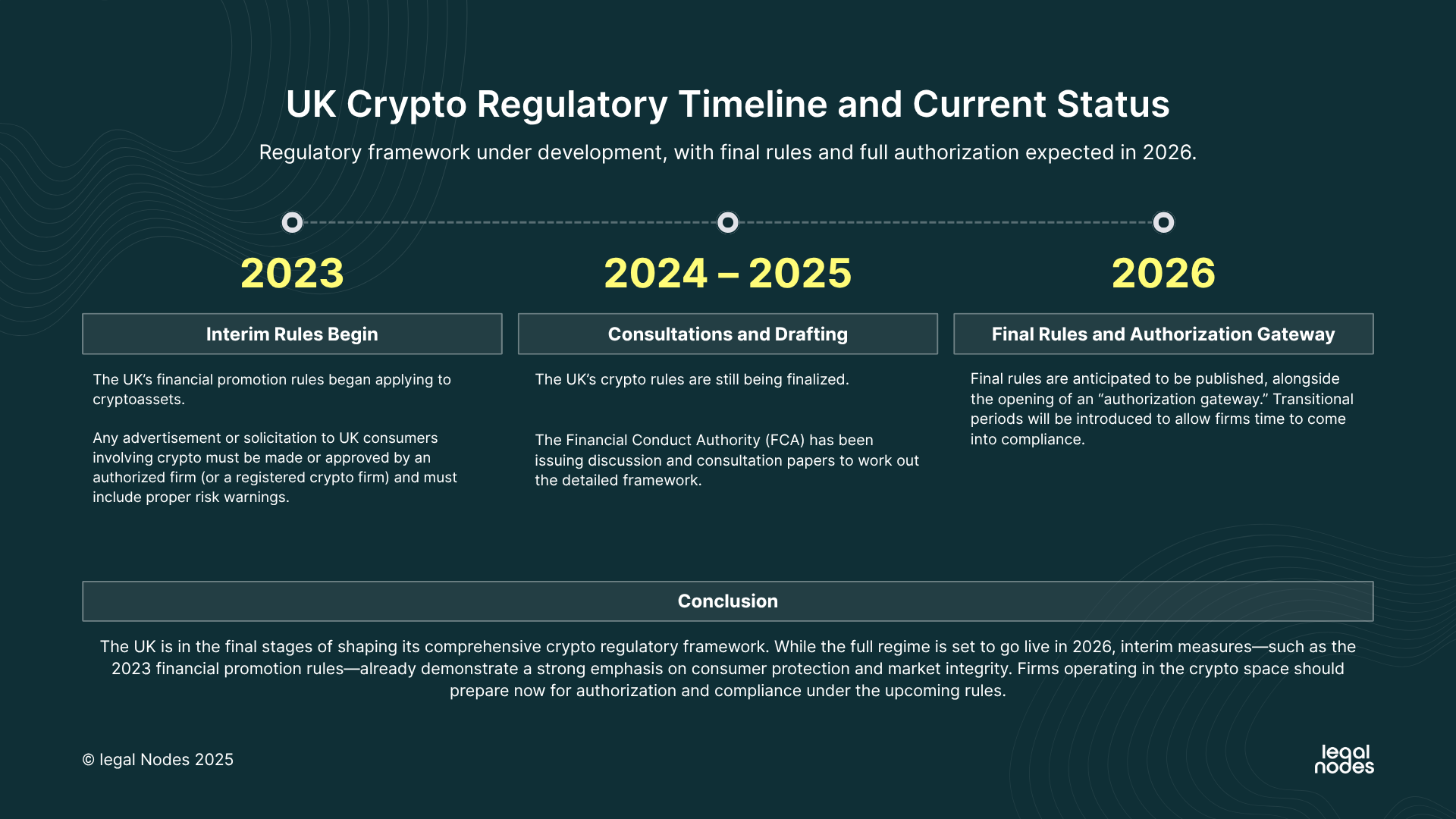 UK Crypto Regulatory Timeline and Current Status

Regulatory framework under development, with final rules and full authorization expected in 2026.

2023

Interim Rules Begin

The UK's financial promotion rules began applying to cryptoassets.

Any advertisement or solicitation to UK consumers involving crypto must be made or approved by an authorized firm (or a registered crypto firm) and must include proper risk warnings.

2024 – 2025

Consultations and Drafting

The UK's crypto rules are still being finalized.

The Financial Conduct Authority (FCA) has been issuing discussion and consultation papers to work out the detailed framework.

2026

Final Rules and Authorization Gateway

Final rules are anticipated to be published, alongside the opening of an "authorization gateway." Transitional periods will be introduced to allow firms time to come into compliance.

Conclusion

The UK is in the final stages of shaping its comprehensive crypto regulatory framework. While the full regime is set to go live in 2026, interim measures—such as the 2023 financial promotion rules—already demonstrate a strong emphasis on consumer protection and market integrity. Firms operating in the crypto space should prepare now for authorization and compliance under the upcoming rules.

© legal Nodes 2025

legal nodes